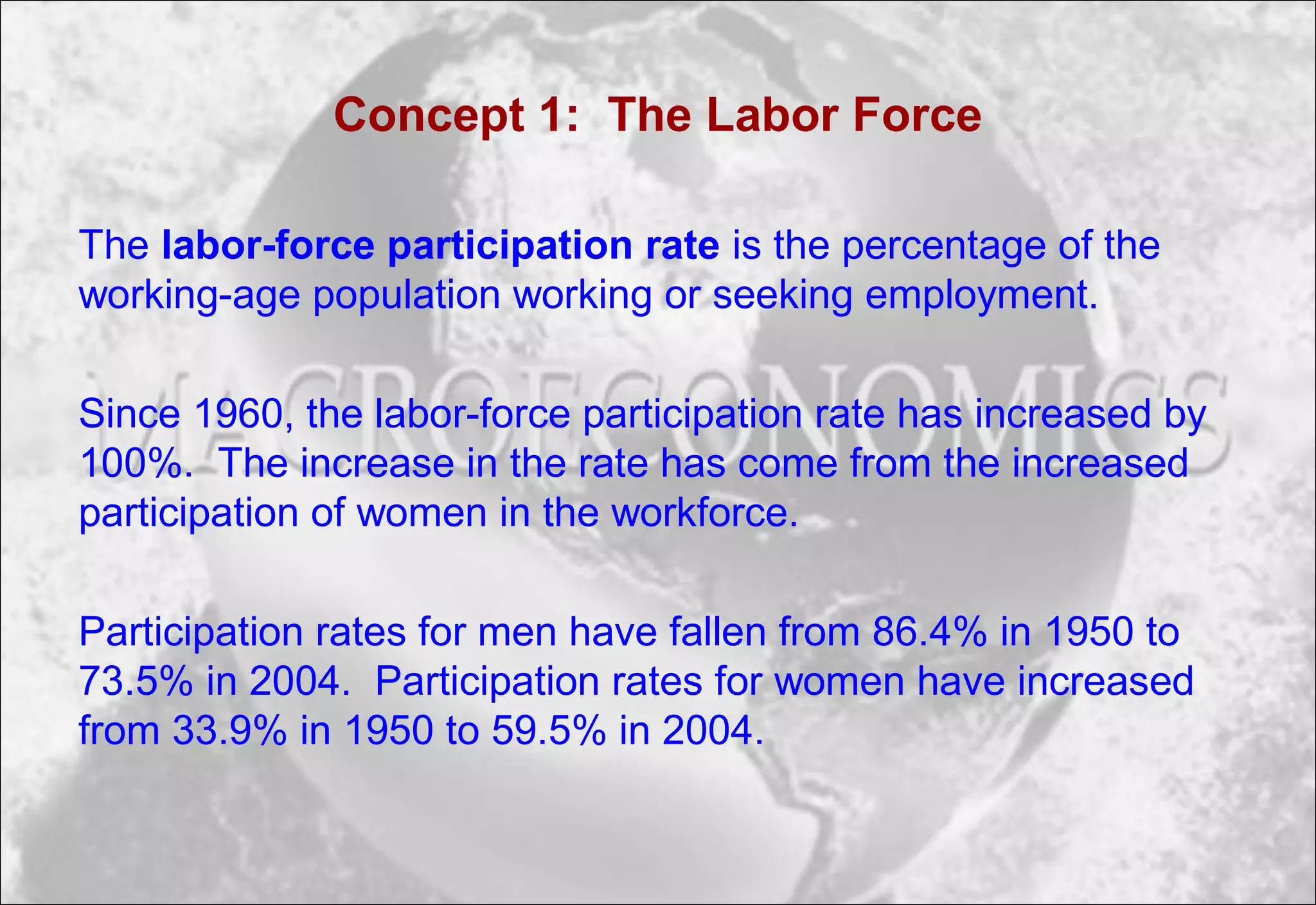 Concept 1: The Labor Force

The labor-force participation rate is the percentage of the working-age population working or seeking employment.

MACROECONOMICS

Since 1960, the labor-force participation rate has increased by 100%. The increase in the rate has come from the increased participation of women in the workforce.

Participation rates for men have fallen from 86.4% in 1950 to 73.5% in 2004. Participation rates for women have increased from 33.9% in 1950 to 59.5% in 2004.